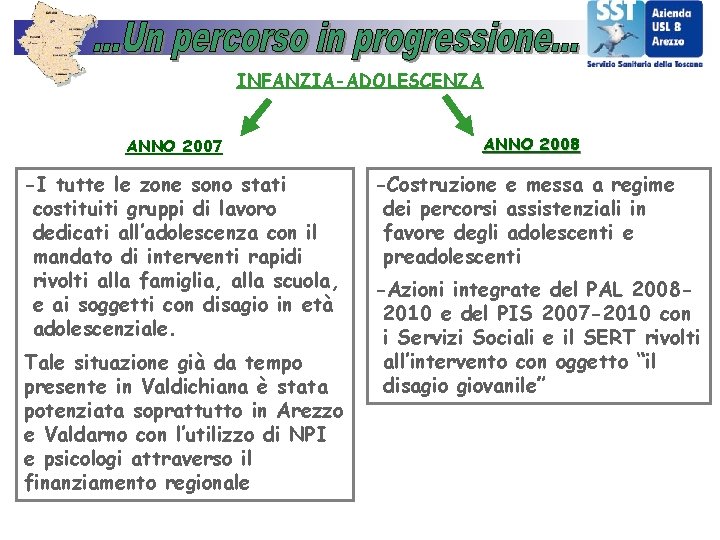 ...Un percorso in progressione...

SST Azienda USL 8 Arezzo
Servizio Sanitario della Toscana

INFANZIA-ADOLESCENZA

ANNO 2007

-I tutte le zone sono stati costituiti gruppi di lavoro dedicati all'adolescenza con il mandato di interventi rapidi rivolti alla famiglia, alla scuola, e ai soggetti con disagio in età adolescenziale.

Tale situazione già da tempo presente in Valdichiana è stata potenziata soprattutto in Arezzo e Valdarno con l'utilizzo di NPI e psicologi attraverso il finanziamento regionale

ANNO 2008

-Costruzione e messa a regime dei percorsi assistenziali in favore degli adolescenti e preadolescenti

-Azioni integrate del PAL 2008-2010 e del PIS 2007-2010 con i Servizi Sociali e il SERT rivolti all'intervento con oggetto "il disagio giovanile"